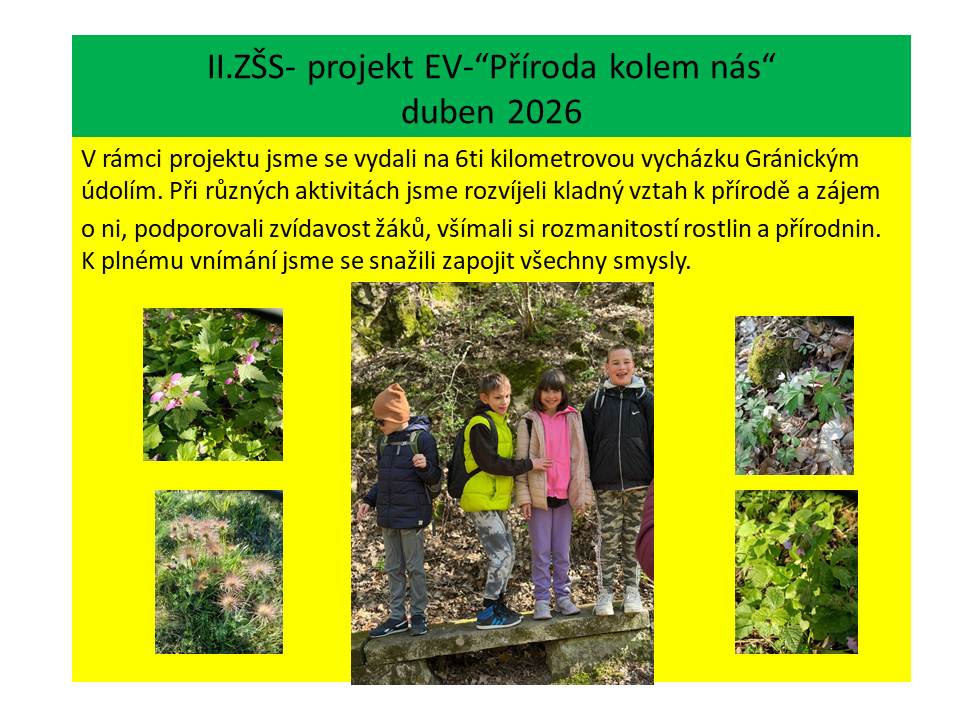 II.ZŠS- projekt EV-“Příroda kolem nás“
duben 2026

V rámci projektu jsme se vydali na 6ti kilometrovou vycházku Gránickým údolím. Při různých aktivitách jsme rozvíjeli kladný vztah k přírodě a zájem o ni, podporovali zvídavost žáků, všímali si rozmanitostí rostlin a přírodnin. K plnému vnímání jsme se snažili zapojit všechny smysly.